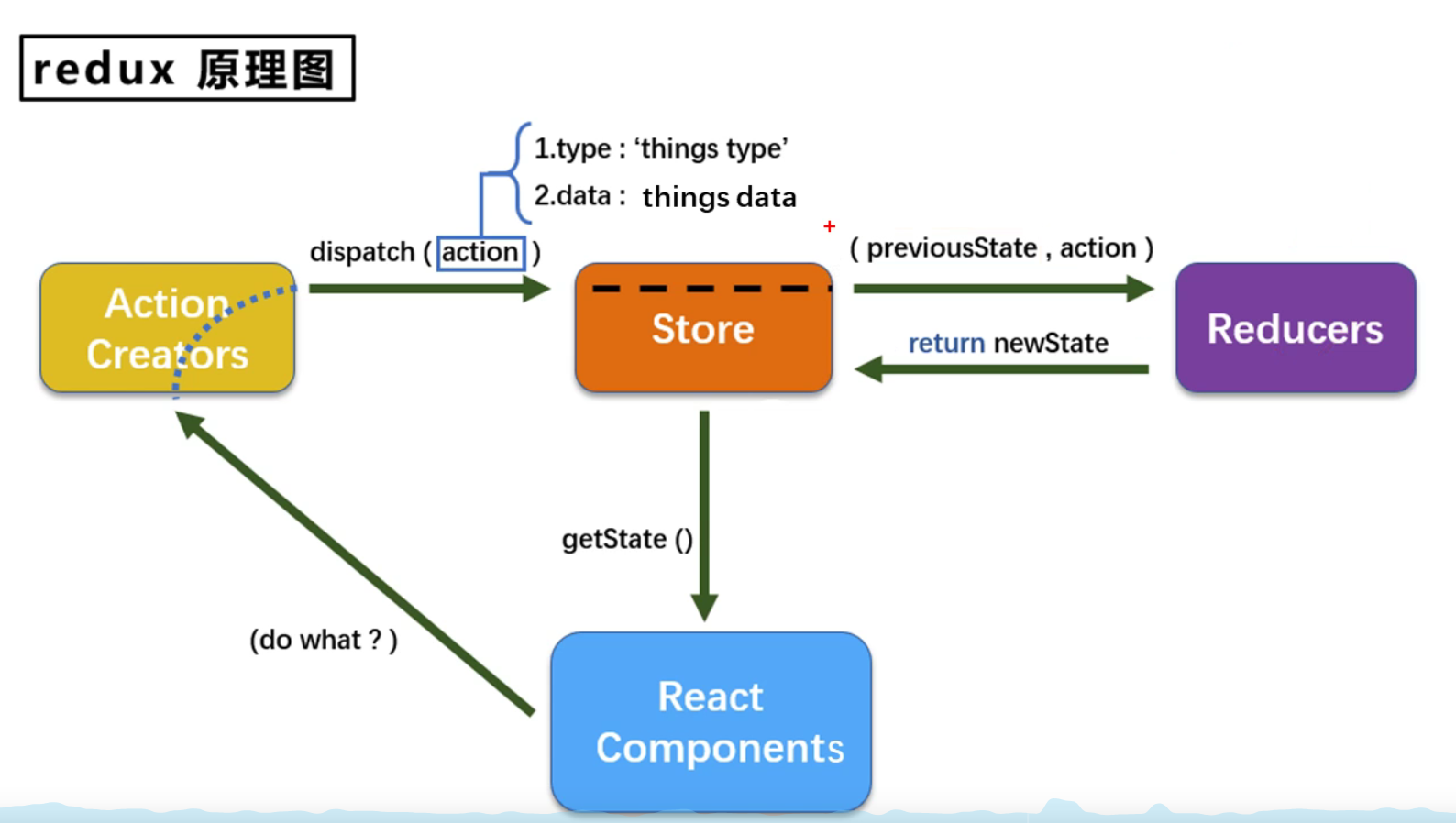 redux 原理图

1.type : ‘things type’

2.data : things data

dispatch ( action )

( previousState , action )

Action Creators

Store

Reducers

return newState

getState ()

(do what ? )

React Components